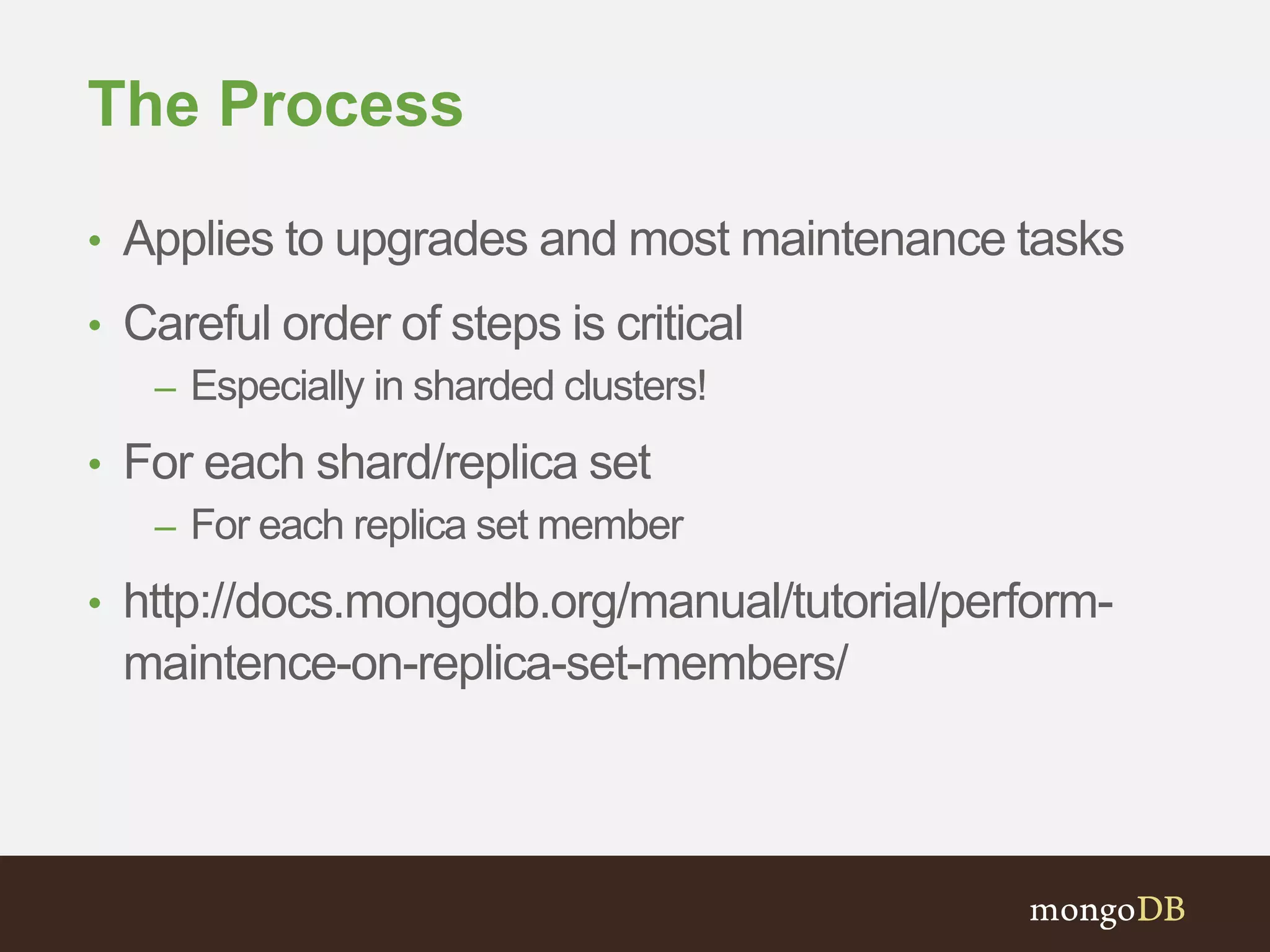 The Process

• Applies to upgrades and most maintenance tasks
• Careful order of steps is critical
– Especially in sharded clusters!
• For each shard/replica set
– For each replica set member
• http://docs.mongodb.org/manual/tutorial/perform-maintence-on-replica-set-members/

mongoDB